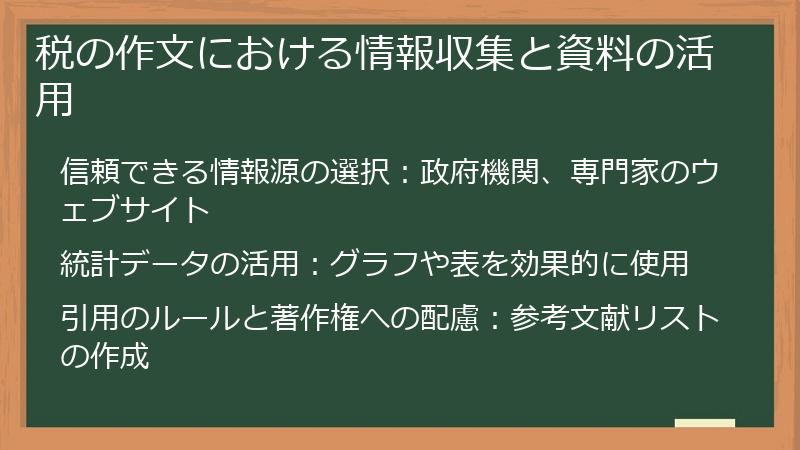 税の作文における情報収集と資料の活用

信頼できる情報源の選択：政府機関、専門家のウェブサイト

統計データの活用：グラフや表を効果的に使用

引用のルールと著作権への配慮：参考文献リストの作成